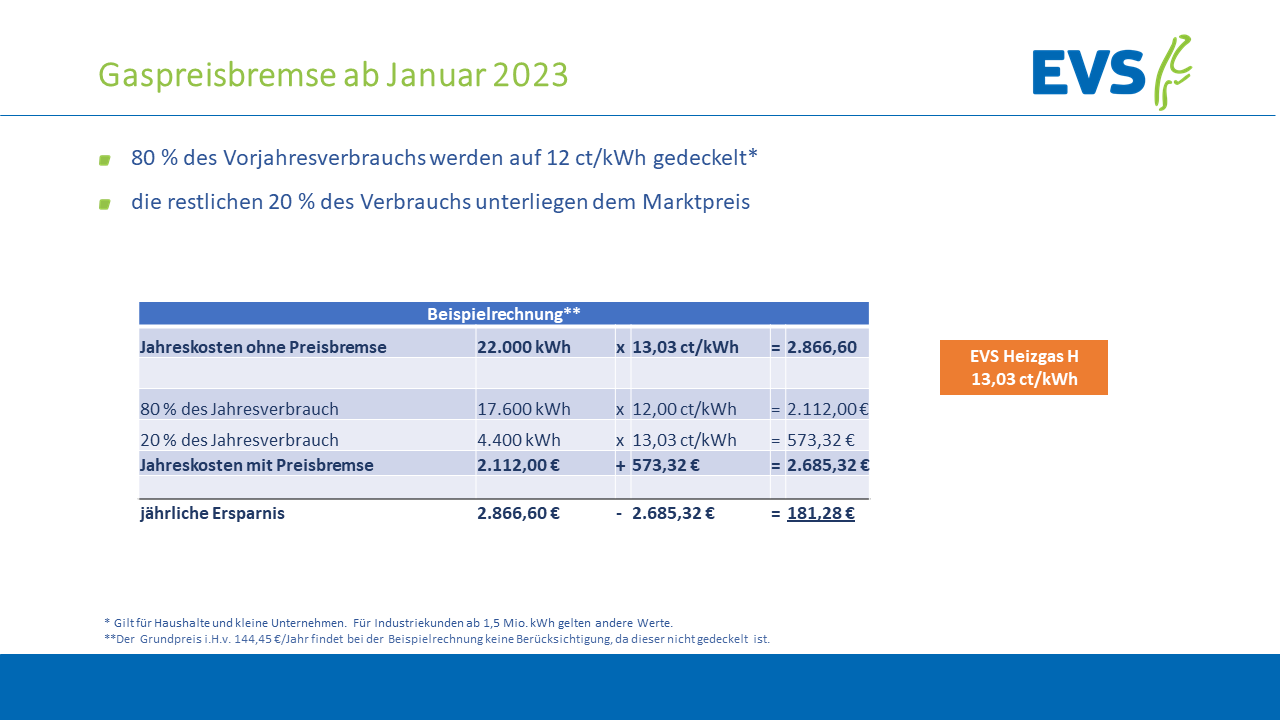 Gaspreisbremse ab Januar 2023

EVS

80 % des Vorjahresverbrauchs werden auf 12 ct/kWh gedeckelt*

die restlichen 20 % des Verbrauchs unterliegen dem Marktpreis

| Beispielrechnung** | | | | | |
|---|---|---|---|---|---|
| Jahreskosten ohne Preisbremse | 22.000 kWh | x | 13,03 ct/kWh | = | 2.866,60 |
| | | | | | |
| 80 % des Jahresverbrauch | 17.600 kWh | x | 12,00 ct/kWh | = | 2.112,00 € |
| 20 % des Jahresverbrauch | 4.400 kWh | x | 13,03 ct/kWh | = | 573,32 € |
| Jahreskosten mit Preisbremse | 2.112,00 € | + | 573,32 € | = | 2.685,32 € |
| | | | | | |
| jährliche Ersparnis | 2.866,60 € | - | 2.685,32 € | = | 181,28 € |

EVS Heizgas H
13,03 ct/kWh

* Gilt für Haushalte und kleine Unternehmen. Für Industriekunden ab 1,5 Mio. kWh gelten andere Werte.
**Der Grundpreis i.H.v. 144,45 €/Jahr findet bei der Beispielrechnung keine Berücksichtigung, da dieser nicht gedeckelt ist.